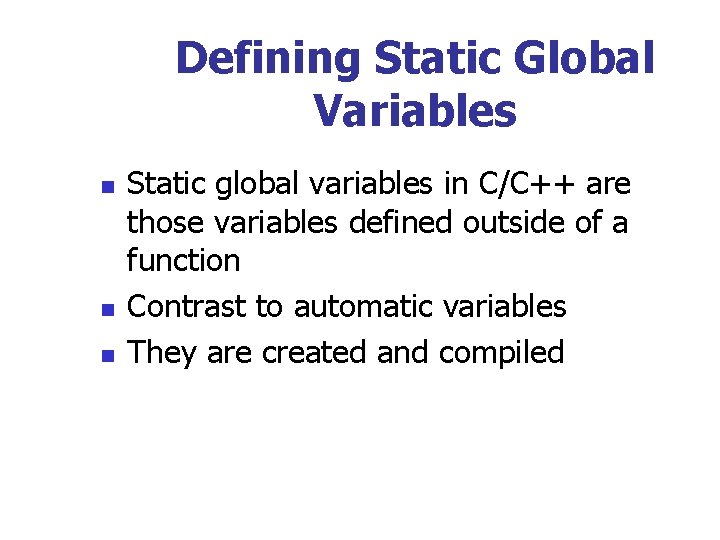 Defining Static Global Variables

• Static global variables in C/C++ are those variables defined outside of a function
• Contrast to automatic variables
• They are created and compiled